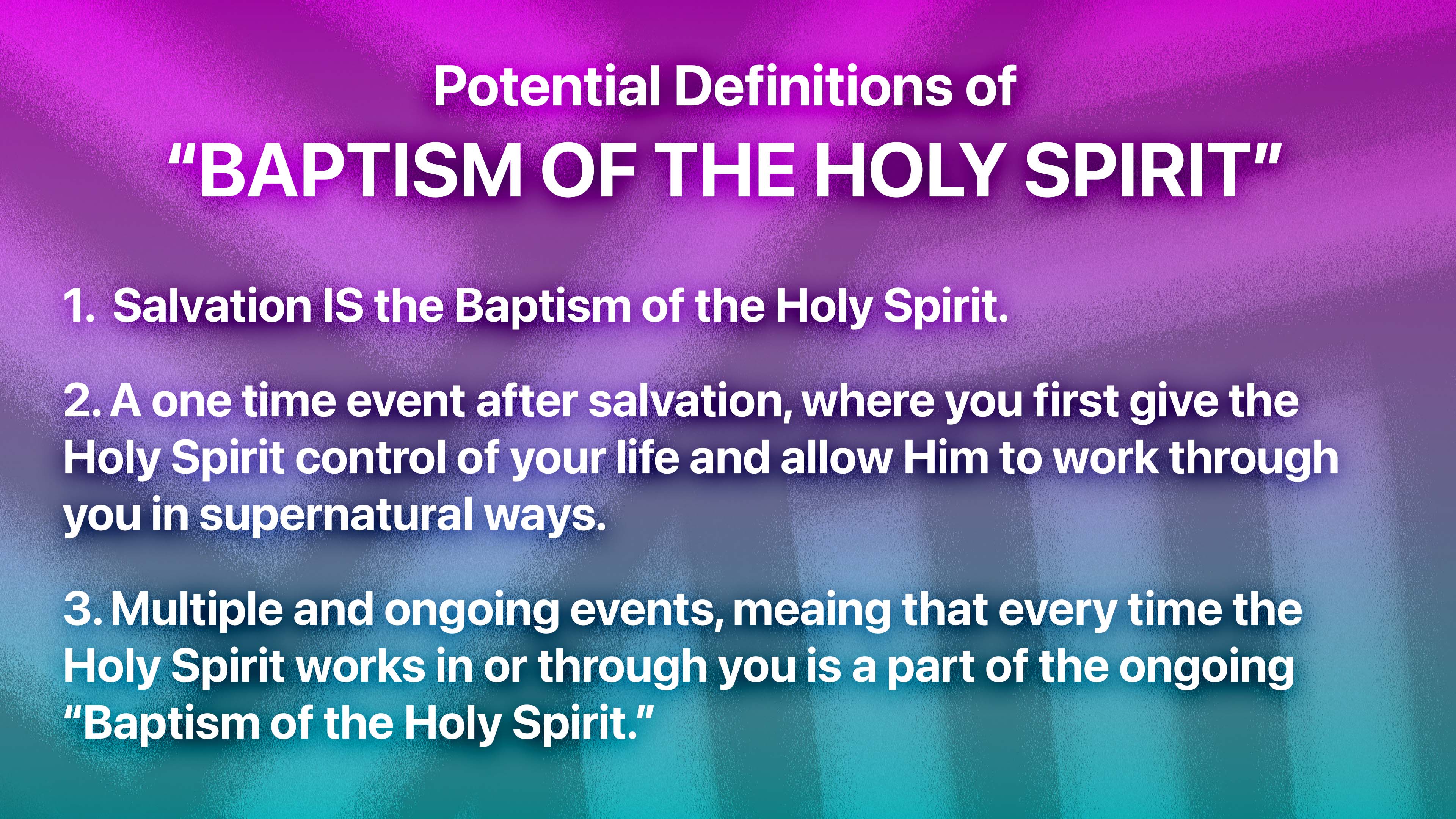 Potential Definitions of
“BAPTISM OF THE HOLY SPIRIT”

1. Salvation IS the Baptism of the Holy Spirit.

2. A one time event after salvation, where you first give the Holy Spirit control of your life and allow Him to work through you in supernatural ways.

3. Multiple and ongoing events, meaing that every time the Holy Spirit works in or through you is a part of the ongoing “Baptism of the Holy Spirit.”